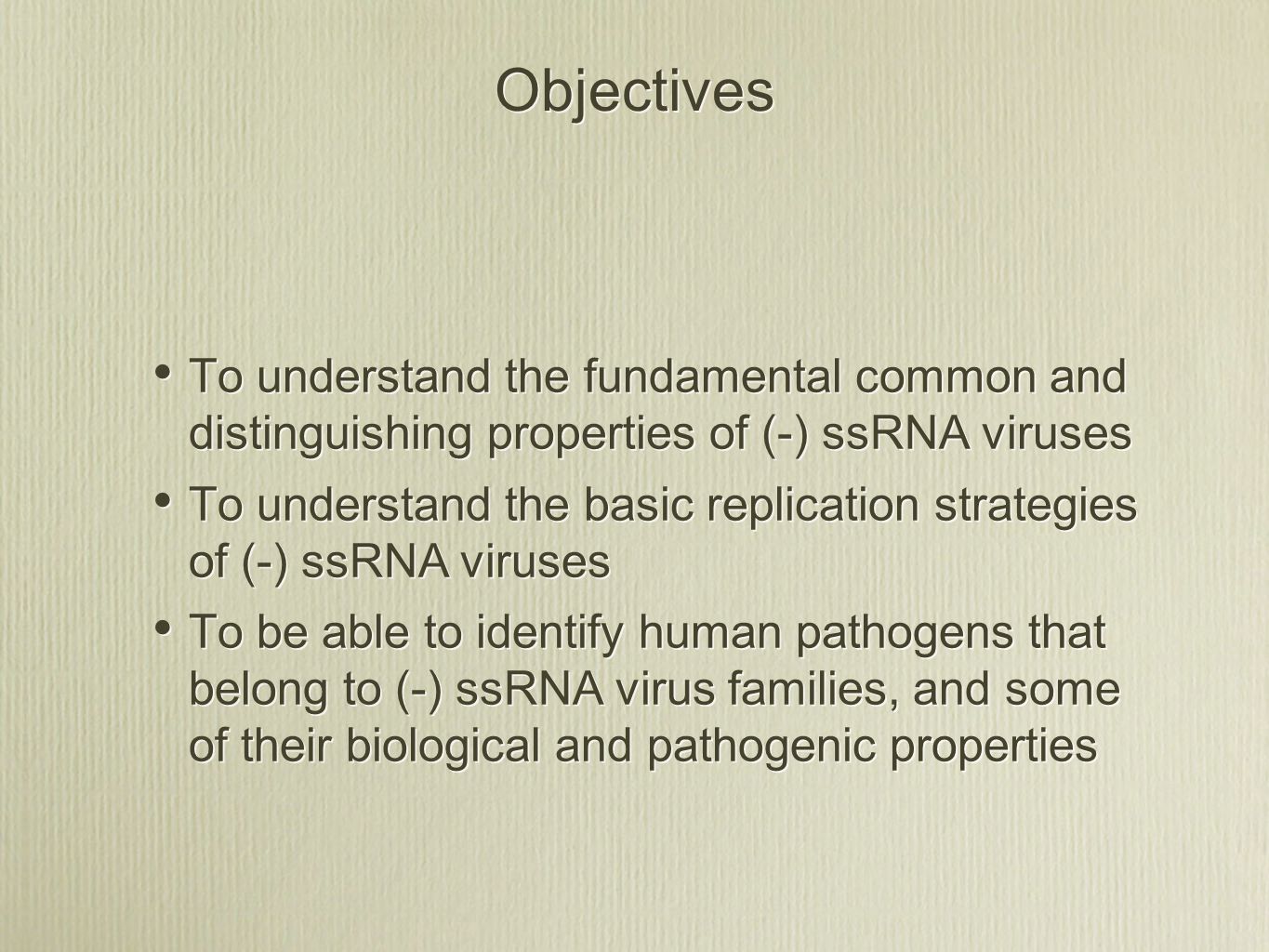 Objectives

• To understand the fundamental common and distinguishing properties of (-) ssRNA viruses

• To understand the basic replication strategies of (-) ssRNA viruses

• To be able to identify human pathogens that belong to (-) ssRNA virus families, and some of their biological and pathogenic properties